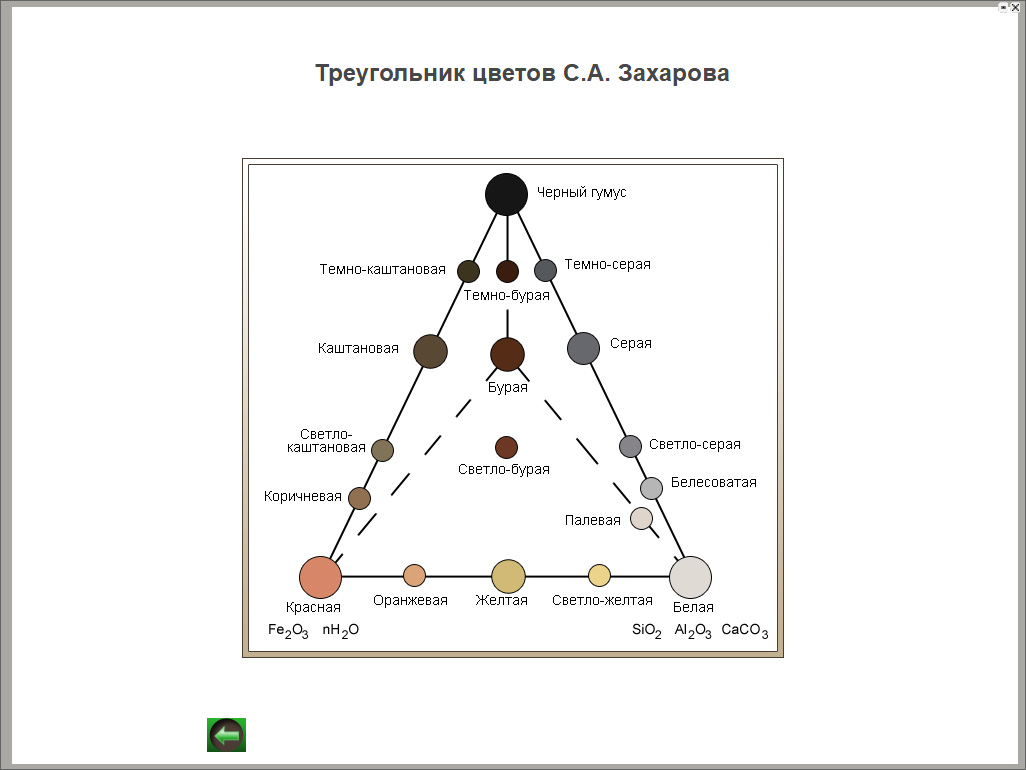 Треугольник цветов С.А. Захарова

Черный гумус

Темно-каштановая

Темно-бурая

Темно-серая

Каштановая

Бурая

Серая

Светло-каштановая

Светло-бурая

Светло-серая

Коричневая

Белесоватая

Палевая

Красная

Оранжевая

Желтая

Светло-желтая

Белая

$Fe_2O_3$ $nH_2O$

$SiO_2$ $Al_2O_3$ $CaCO_3$